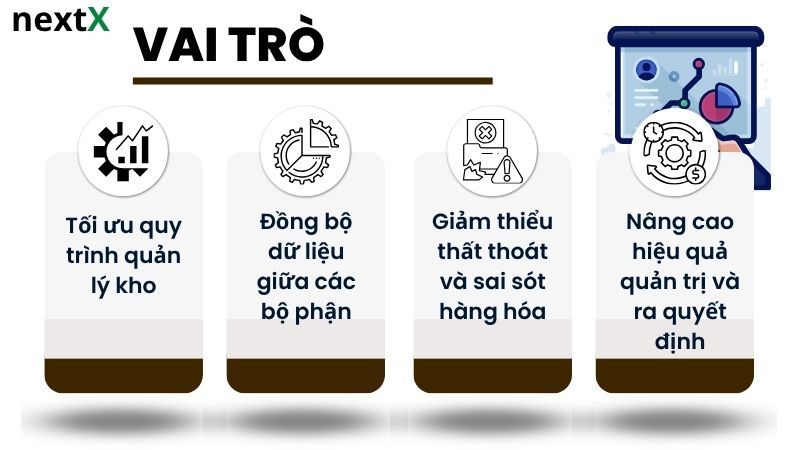 nextX

VAI TRÒ

Tối ưu quy trình quản lý kho

Đồng bộ dữ liệu giữa các bộ phận

Giảm thiểu thất thoát và sai sót hàng hóa

Nâng cao hiệu quả quản trị và ra quyết định